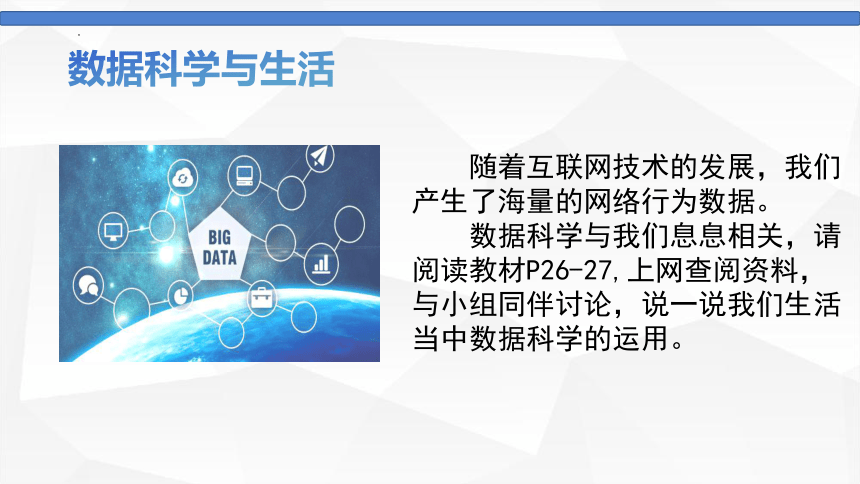 数据科学与生活

BIG DATA

随着互联网技术的发展，我们产生了海量的网络行为数据。

数据科学与我们息息相关，请阅读教材P26-27，上网查阅资料，与小组同伴讨论，说一说我们生活当中数据科学的运用。